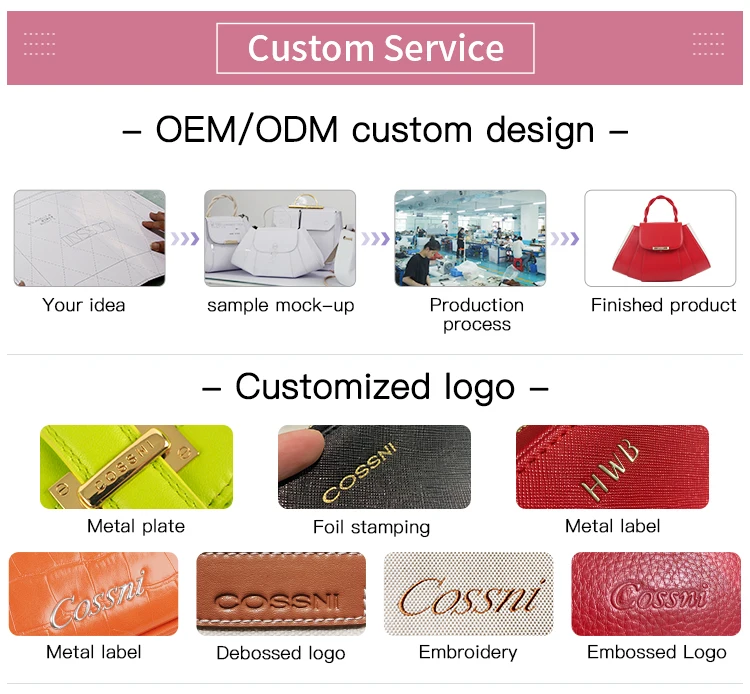 Custom Service

– OEM/ODM custom design –

Your idea

sample mock-up

Production process

Finished product

– Customized logo –

COSSNI

Metal plate

COSSNI

Foil stamping

HWB

Metal label

Cossni

Metal label

COSSNI

Debossed logo

Cossni

Embroidery

Cossni

Embossed Logo